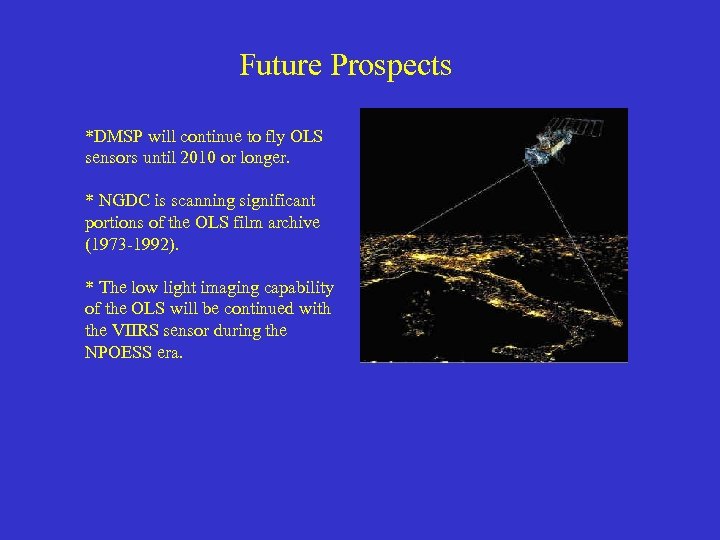 Future Prospects

*DMSP will continue to fly OLS sensors until 2010 or longer.

* NGDC is scanning significant portions of the OLS film archive (1973-1992).

* The low light imaging capability of the OLS will be continued with the VIIRS sensor during the NPOESS era.